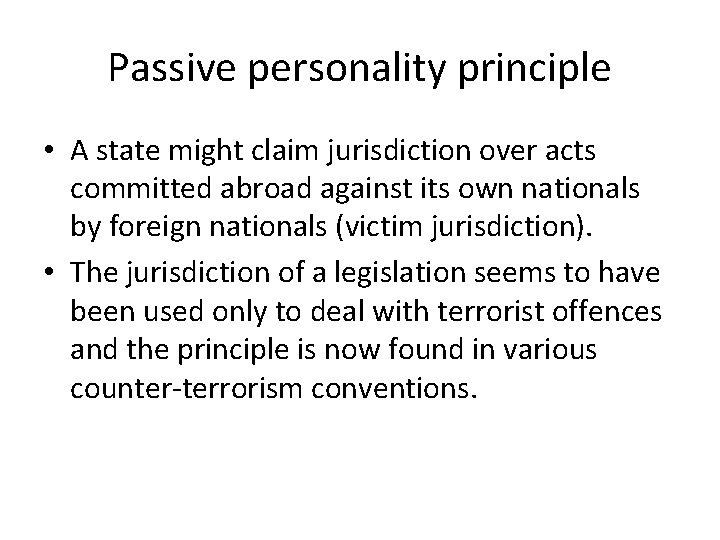 Passive personality principle

• A state might claim jurisdiction over acts committed abroad against its own nationals by foreign nationals (victim jurisdiction).

• The jurisdiction of a legislation seems to have been used only to deal with terrorist offences and the principle is now found in various counter-terrorism conventions.